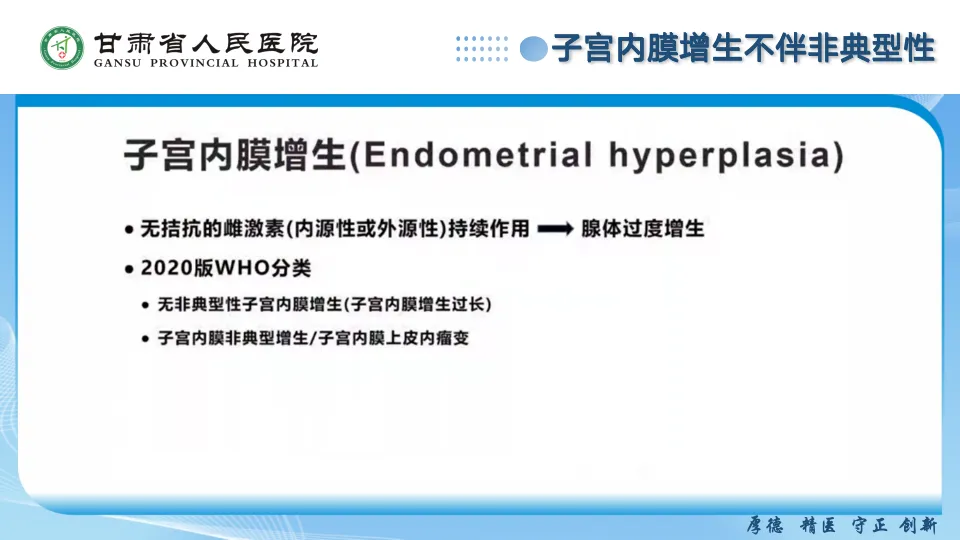 甘肃省人民医院
GANSU PROVINCIAL HOSPITAL

子宫内膜增生不伴非典型性

子宫内膜增生(Endometrial hyperplasia)

• 无拮抗的雌激素(内源性或外源性)持续作用 ⟶ 腺体过度增生
• 2020版WHO分类
  • 无非典型性子宫内膜增生(子宫内膜增生过长)
  • 子宫内膜非典型增生/子宫内膜上皮内瘤变

厚德 精医 守正 创新